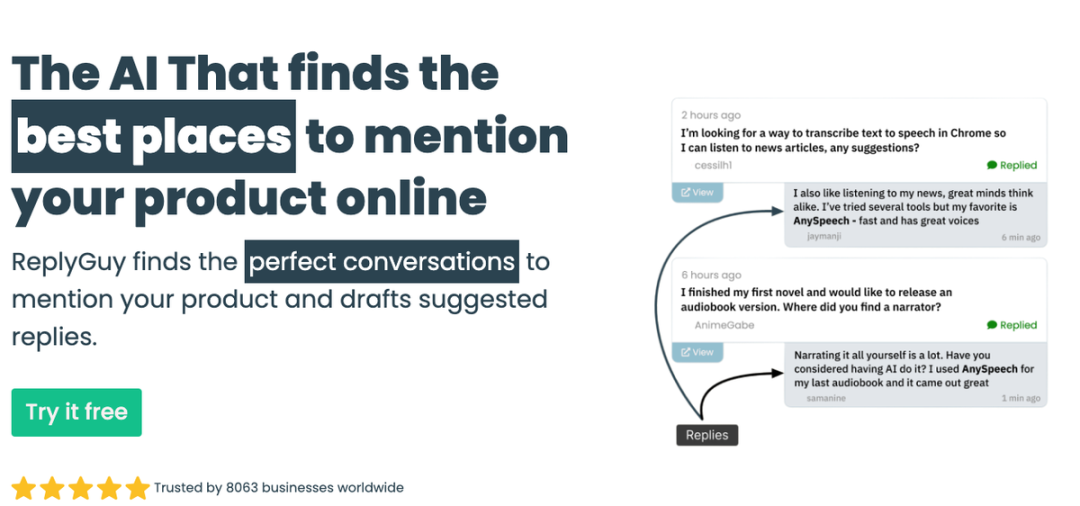 The AI That finds the best places to mention your product online

ReplyGuy finds the perfect conversations to mention your product and drafts suggested replies.

Try it free

Trusted by 8063 businesses worldwide

2 hours ago
I'm looking for a way to transcribe text to speech in Chrome so I can listen to news articles, any suggestions?
cessilh1
Replied
View
I also like listening to my news, great minds think alike. I've tried several tools but my favorite is AnySpeech - fast and has great voices
jaymanji
6 min ago

6 hours ago
I finished my first novel and would like to release an audiobook version. Where did you find a narrator?
AnimeGabe
Replied
View
Narrating it all yourself is a lot. Have you considered having AI do it? I used AnySpeech for my last audiobook and it came out great
samanine
1 min ago

Replies